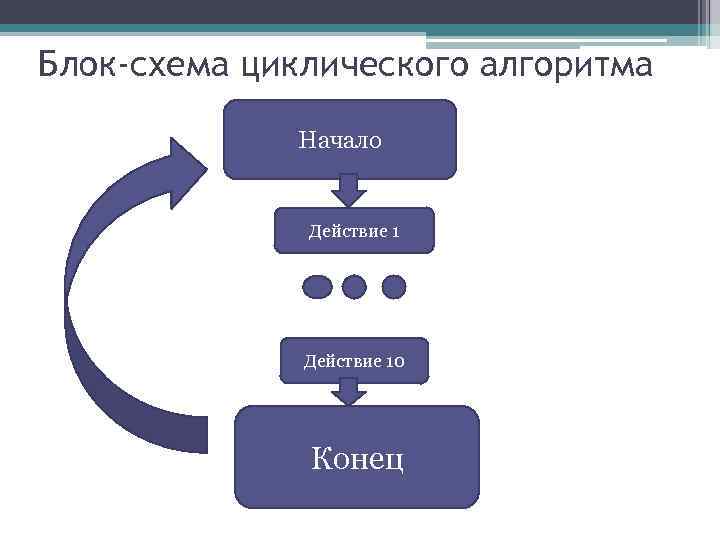 Блок-схема циклического алгоритма

Начало

Действие 1

Действие 10

Конец